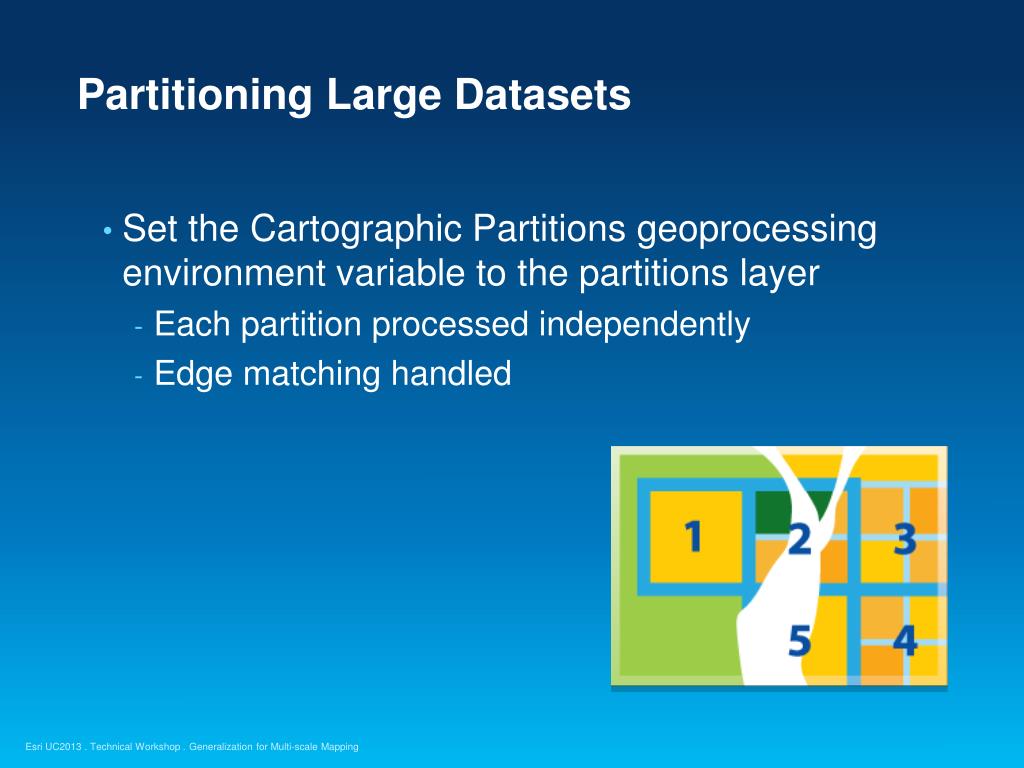 Partitioning Large Datasets

• Set the Cartographic Partitions geoprocessing environment variable to the partitions layer

- Each partition processed independently
- Edge matching handled

1
2
3
5
4

Esri UC2013 . Technical Workshop . Generalization for Multi-scale Mapping